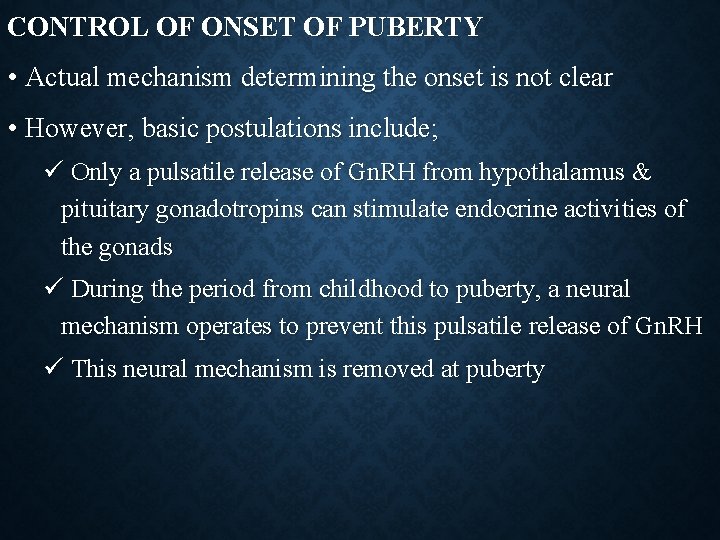 CONTROL OF ONSET OF PUBERTY

• Actual mechanism determining the onset is not clear

• However, basic postulations include;

✓ Only a pulsatile release of GnRH from hypothalamus & pituitary gonadotropins can stimulate endocrine activities of the gonads

✓ During the period from childhood to puberty, a neural mechanism operates to prevent this pulsatile release of GnRH

✓ This neural mechanism is removed at puberty